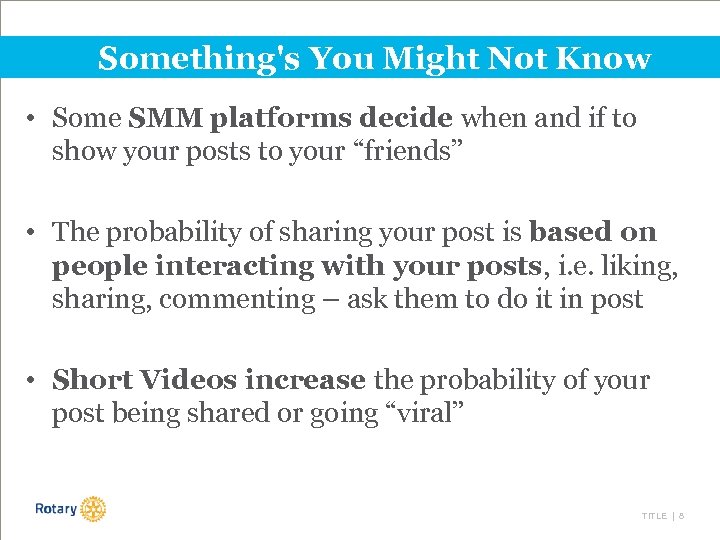 Something's You Might Not Know

• Some SMM platforms decide when and if to show your posts to your “friends”

• The probability of sharing your post is based on people interacting with your posts, i.e. liking, sharing, commenting – ask them to do it in post

• Short Videos increase the probability of your post being shared or going “viral”

Rotary

TITLE | 8